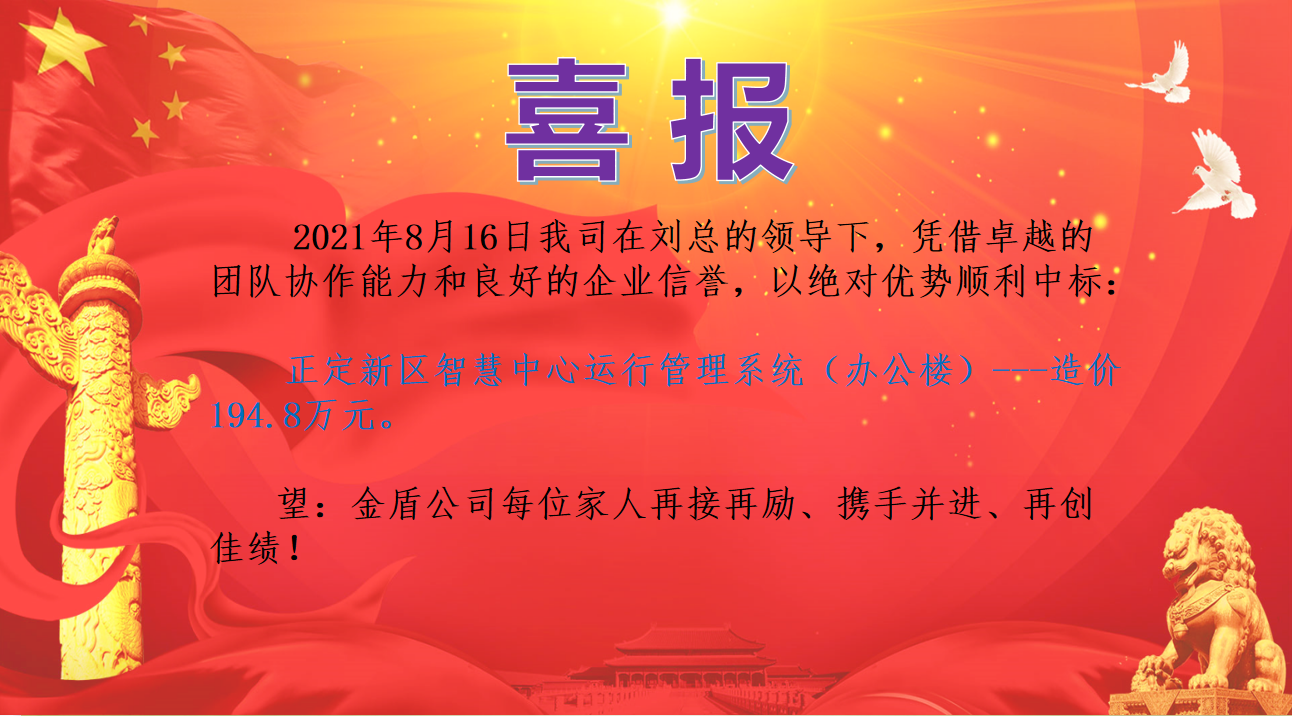 喜报

2021年8月16日我司在刘总的领导下，凭借卓越的团队协作能力和良好的企业信誉，以绝对优势顺利中标：

正定新区智慧中心运行管理系统（办公楼）---造价194.8万元。

望：金盾公司每位家人再接再励、携手并进、再创佳绩！